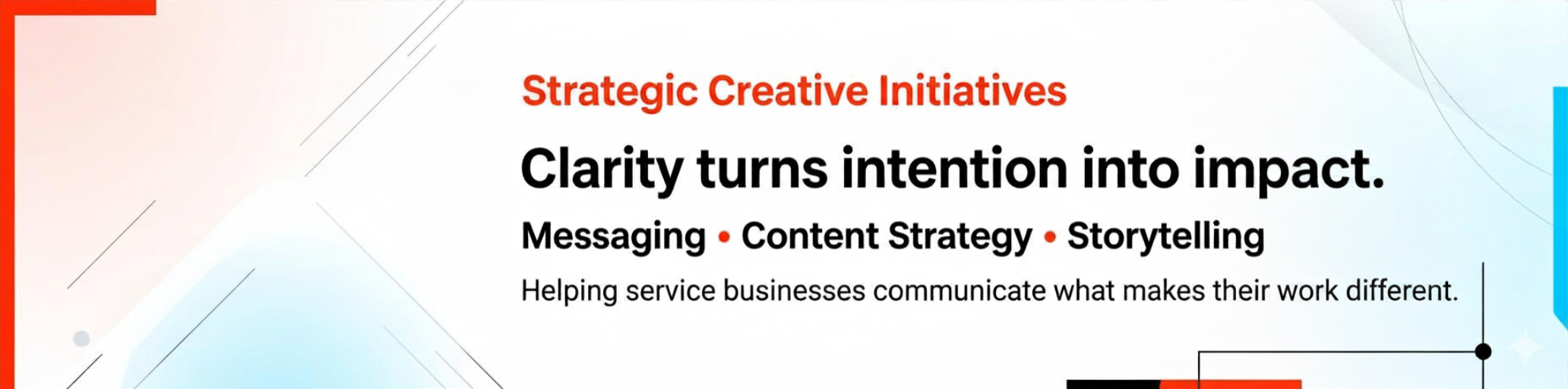 Strategic Creative Initiatives

Clarity turns intention into impact.

Messaging • Content Strategy • Storytelling

Helping service businesses communicate what makes their work different.